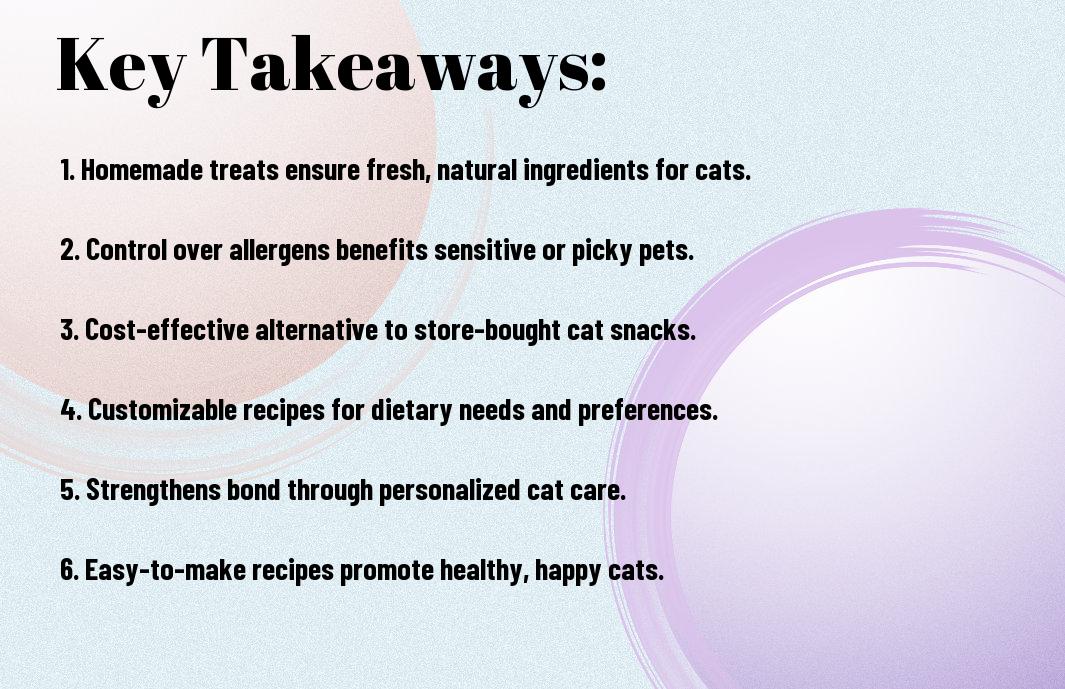 Key Takeaways:

1. Homemade treats ensure fresh, natural ingredients for cats.

2. Control over allergens benefits sensitive or picky pets.

3. Cost-effective alternative to store-bought cat snacks.

4. Customizable recipes for dietary needs and preferences.

5. Strengthens bond through personalized cat care.

6. Easy-to-make recipes promote healthy, happy cats.